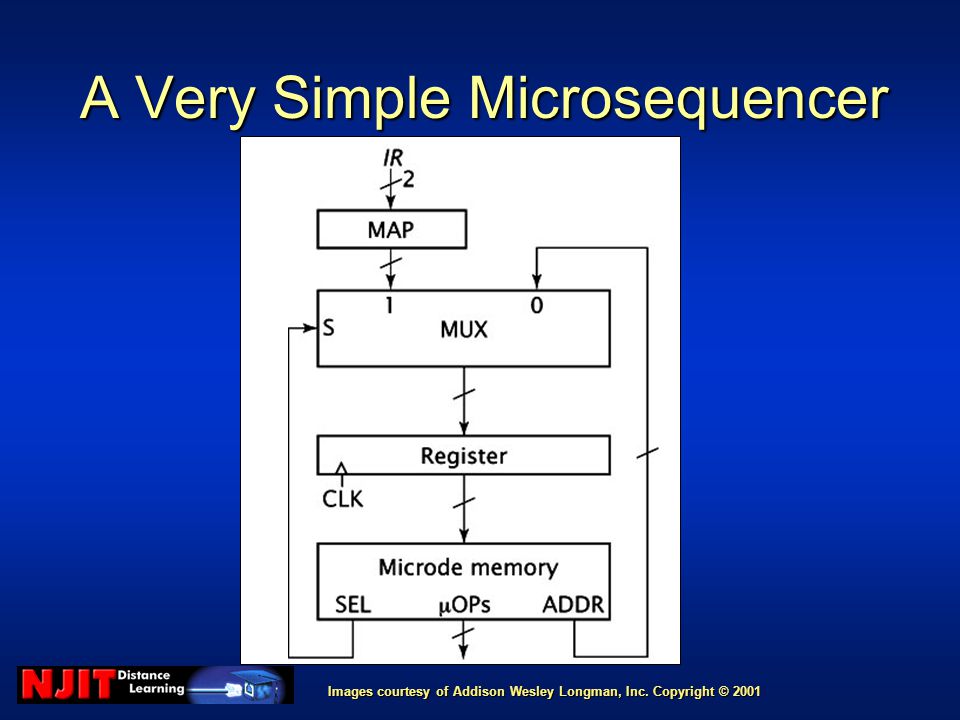 A Very Simple Microsequencer

IR
2
MAP
1
0
S
MUX
Register
CLK
Microde memory
SEL
μOPs
ADDR

NJIT Distance Learning

Images courtesy of Addison Wesley Longman, Inc. Copyright © 2001